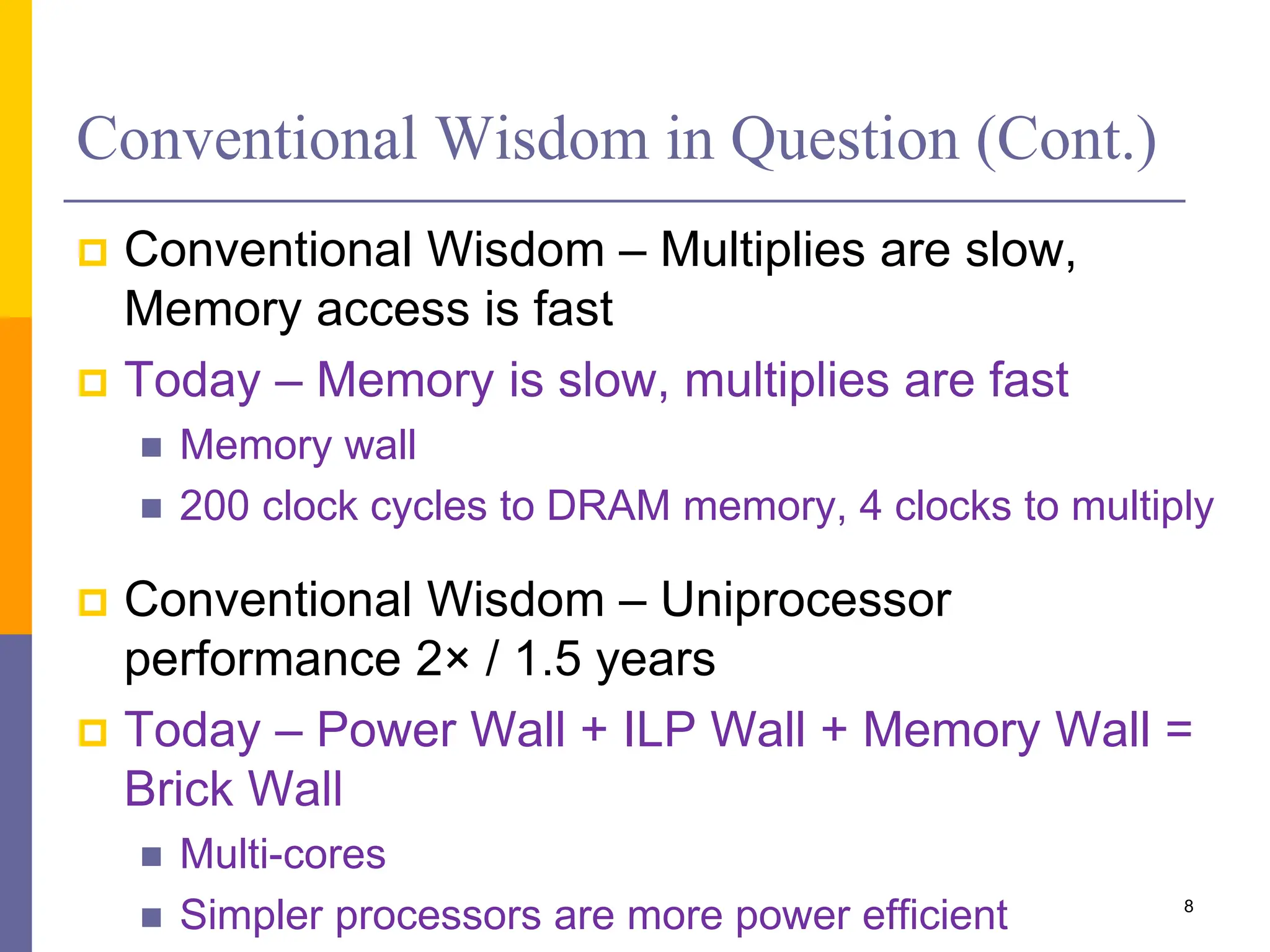 Conventional Wisdom in Question (Cont.)

Conventional Wisdom – Multiplies are slow, Memory access is fast

Today – Memory is slow, multiplies are fast

Memory wall

200 clock cycles to DRAM memory, 4 clocks to multiply

Conventional Wisdom – Uniprocessor performance 2× / 1.5 years

Today – Power Wall + ILP Wall + Memory Wall = Brick Wall

Multi-cores

Simpler processors are more power efficient

8